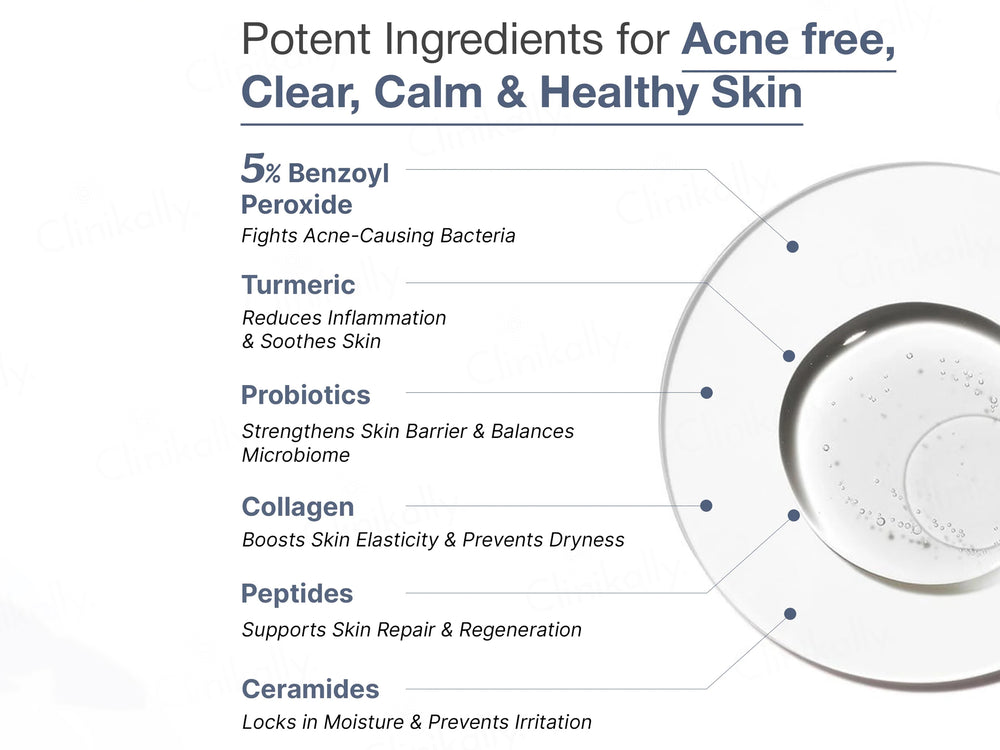 Potent Ingredients for Acne free, Clear, Calm & Healthy Skin

5% Benzoyl Peroxide
Fights Acne-Causing Bacteria

Turmeric
Reduces Inflammation & Soothes Skin

Probiotics
Strengthens Skin Barrier & Balances Microbiome

Collagen
Boosts Skin Elasticity & Prevents Dryness

Peptides
Supports Skin Repair & Regeneration

Ceramides
Locks in Moisture & Prevents Irritation

Clinikally